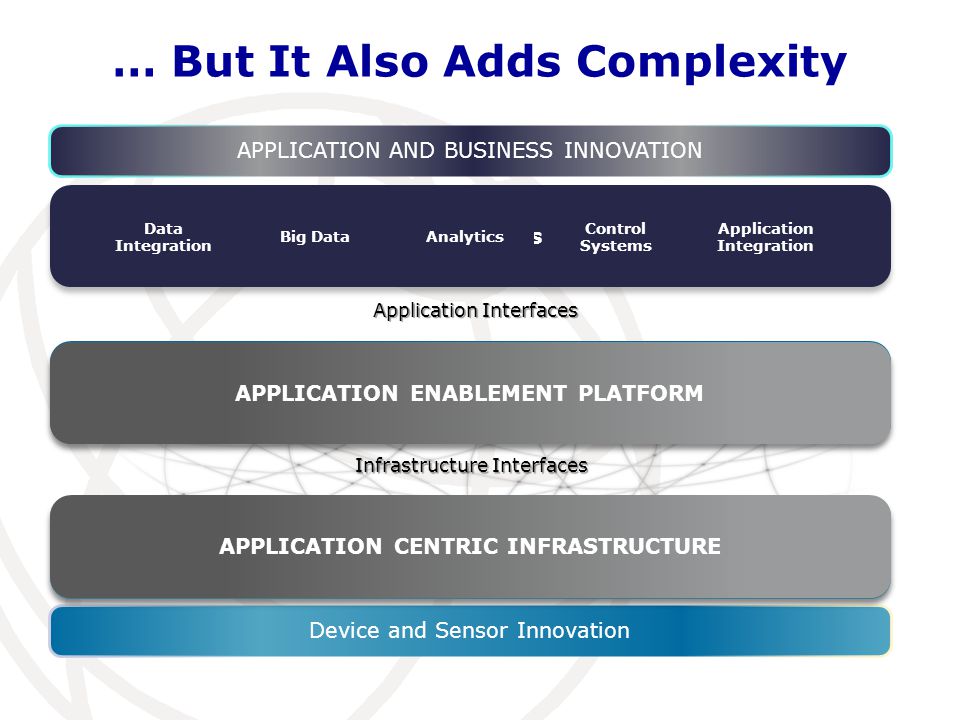 … But It Also Adds Complexity

APPLICATION AND BUSINESS INNOVATION

Data Integration

Big Data

Analytics

s

Control Systems

Application Integration

Application Interfaces

APPLICATION ENABLEMENT PLATFORM

Infrastructure Interfaces

APPLICATION CENTRIC INFRASTRUCTURE

Device and Sensor Innovation